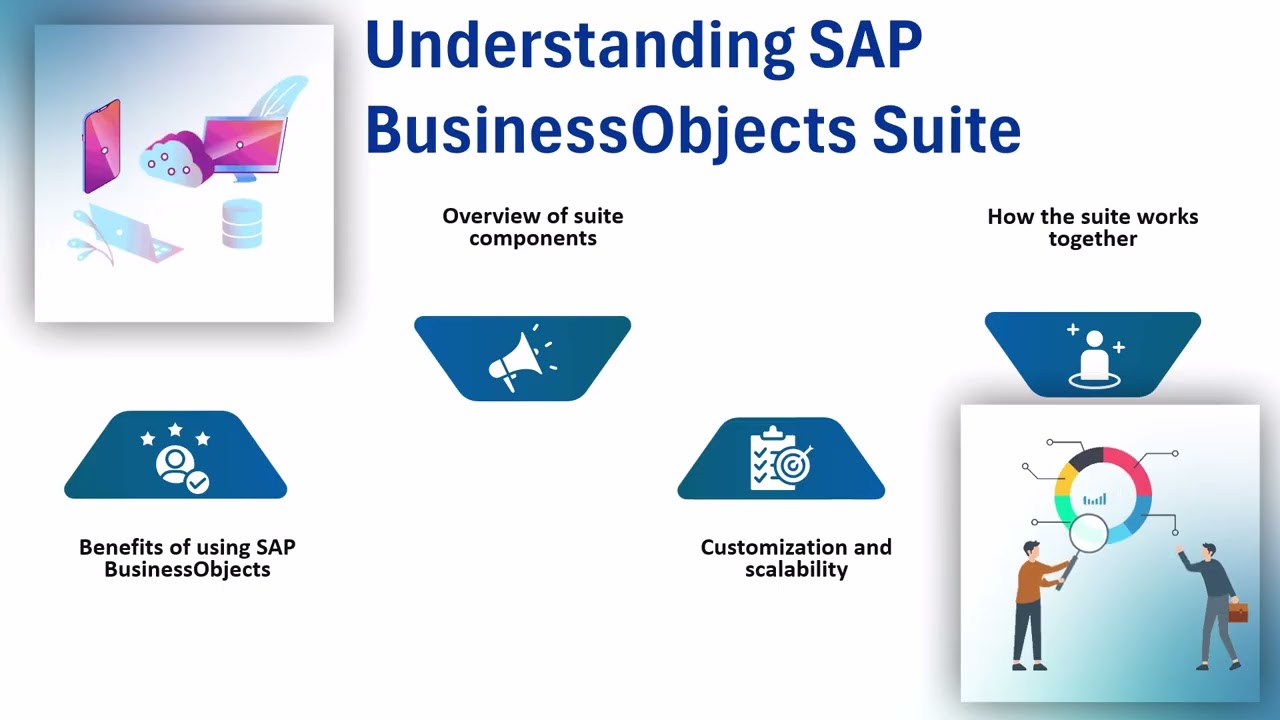 Understanding SAP BusinessObjects Suite

Overview of suite components

How the suite works together

Benefits of using SAP BusinessObjects

Customization and scalability